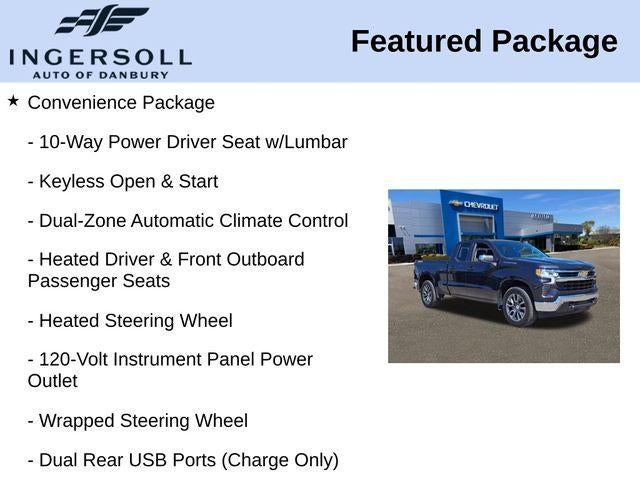 INGERSOLL
AUTO OF DANBURY

Featured Package

★ Convenience Package

- 10-Way Power Driver Seat w/Lumbar

- Keyless Open & Start

- Dual-Zone Automatic Climate Control

- Heated Driver & Front Outboard Passenger Seats

- Heated Steering Wheel

- 120-Volt Instrument Panel Power Outlet

- Wrapped Steering Wheel

- Dual Rear USB Ports (Charge Only)

CHEVROLET